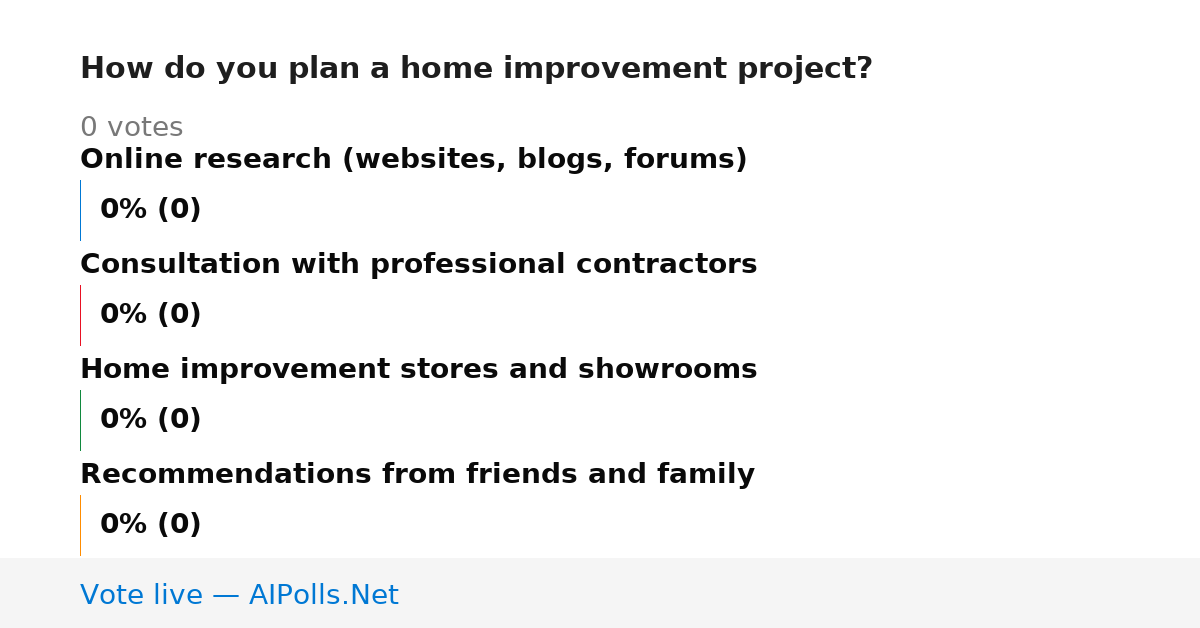 How do you plan a home improvement project?

0 votes

Online research (websites, blogs, forums)

0% (0)

Consultation with professional contractors

0% (0)

Home improvement stores and showrooms

0% (0)

Recommendations from friends and family

0% (0)

Vote live — AIPolls.Net